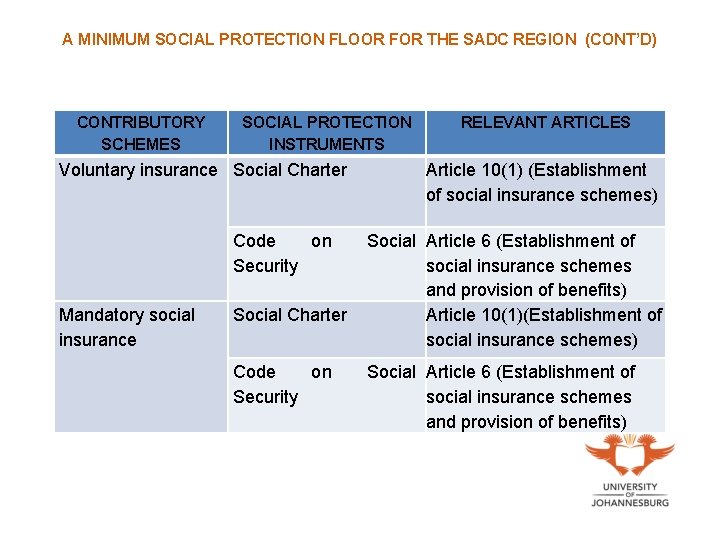 A MINIMUM SOCIAL PROTECTION FLOOR FOR THE SADC REGION (CONT'D)

| CONTRIBUTORY SCHEMES | SOCIAL PROTECTION INSTRUMENTS | RELEVANT ARTICLES |
|---|---|---|
| Voluntary insurance | Social Charter | Article 10(1) (Establishment of social insurance schemes) |
| | Code on Social Security | Article 6 (Establishment of social insurance schemes and provision of benefits) |
| Mandatory social insurance | Social Charter | Article 10(1)(Establishment of social insurance schemes) |
| | Code on Social Security | Article 6 (Establishment of social insurance schemes and provision of benefits) |

UNIVERSITY OF JOHANNESBURG